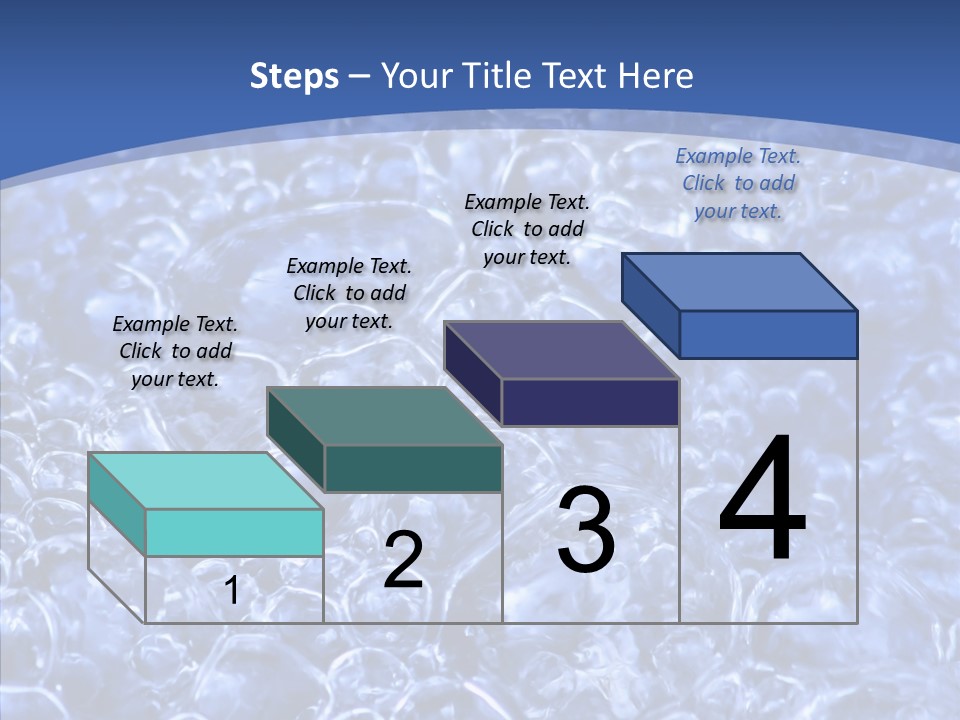 Steps – Your Title Text Here

Example Text. Click to add your text.

Example Text. Click to add your text.

Example Text. Click to add your text.

Example Text. Click to add your text.

1

2

3

4